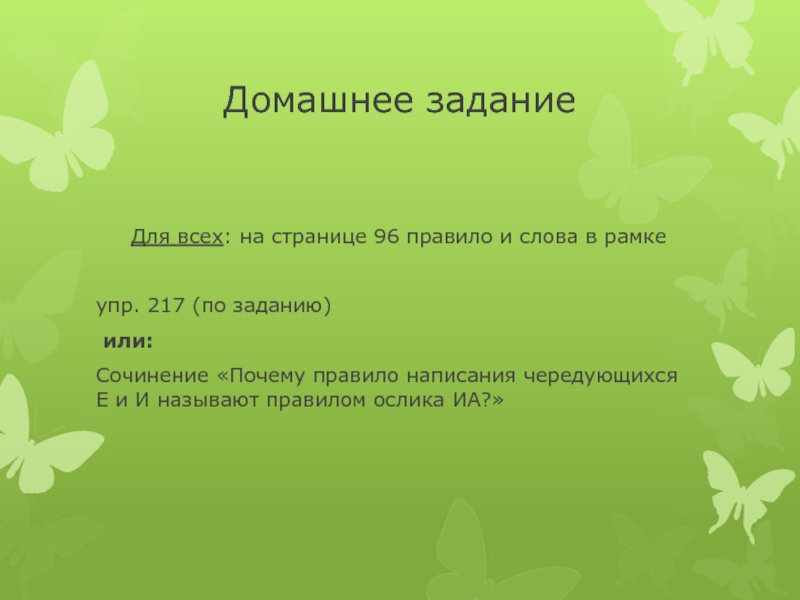 Домашнее задание

Для всех: на странице 96 правило и слова в рамке

упр. 217 (по заданию)

или:

Сочинение «Почему правило написания чередующихся Е и И называют правилом ослика ИА?»